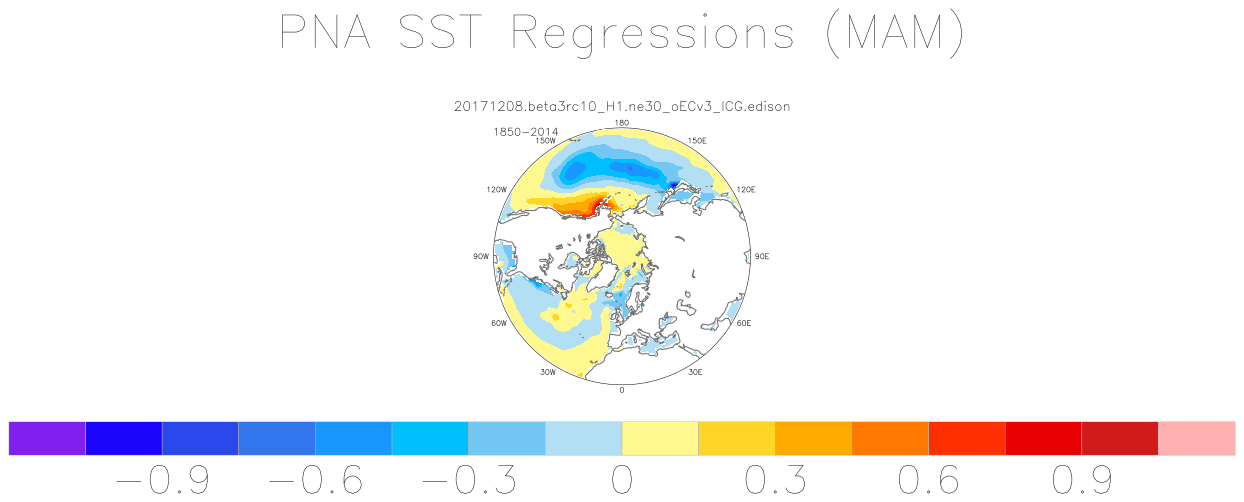 PNA SST Regressions (MAM)

20171208.beta3rc10_H1.ne30_oECv3_ICG.edison

1850–2014

180
150W
150E
120W
120E
90W
90E
60W
60E
30W
30E
0

−0.9 −0.6 −0.3 0 0.3 0.6 0.9